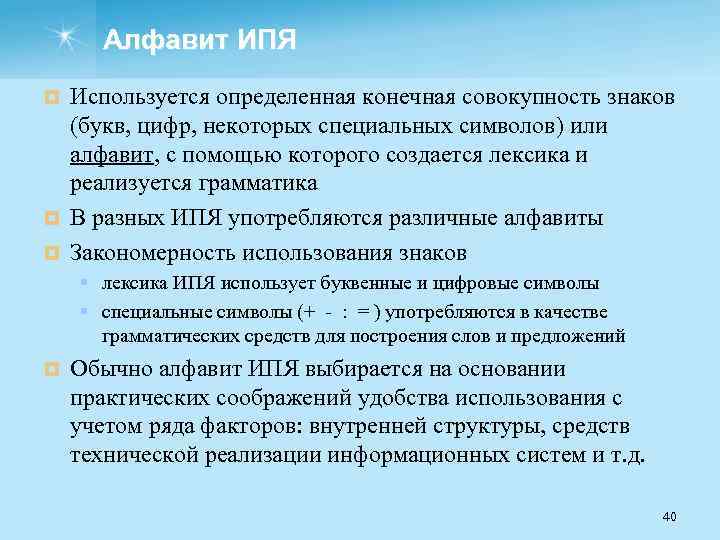 Алфавит ИПЯ

Используется определенная конечная совокупность знаков (букв, цифр, некоторых специальных символов) или алфавит, с помощью которого создается лексика и реализуется грамматика

В разных ИПЯ употребляются различные алфавиты

Закономерность использования знаков

лексика ИПЯ использует буквенные и цифровые символы

специальные символы (+ - : = ) употребляются в качестве грамматических средств для построения слов и предложений

Обычно алфавит ИПЯ выбирается на основании практических соображений удобства использования с учетом ряда факторов: внутренней структуры, средств технической реализации информационных систем и т.д.

40